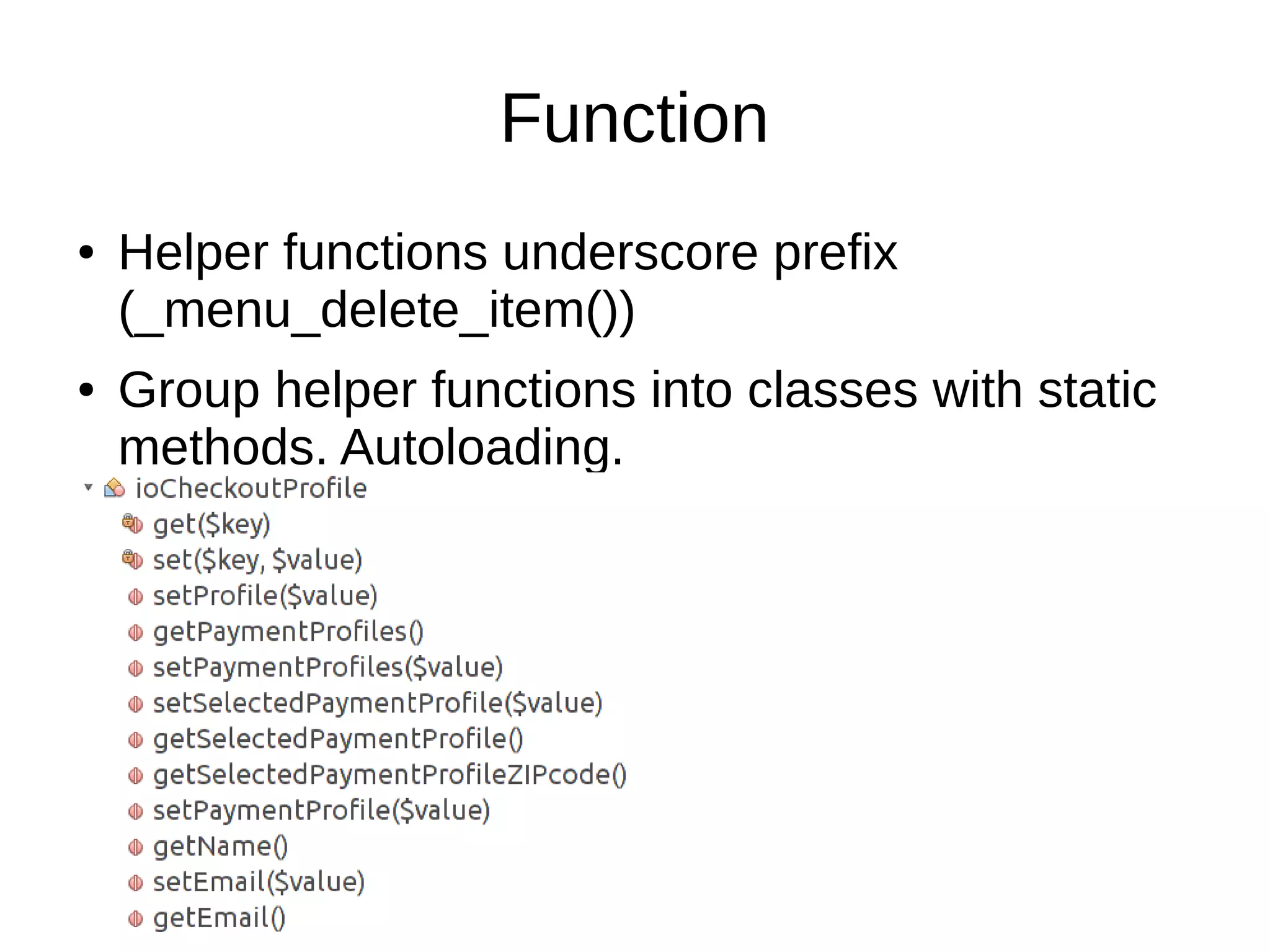 Function

• Helper functions underscore prefix (_menu_delete_item())

• Group helper functions into classes with static methods. Autoloading.

ioCheckoutProfile
get($key)
set($key, $value)
setProfile($value)
getPaymentProfiles()
setPaymentProfiles($value)
setSelectedPaymentProfile($value)
getSelectedPaymentProfile()
getSelectedPaymentProfileZIPcode()
setPaymentProfile($value)
getName()
setEmail($value)
getEmail()